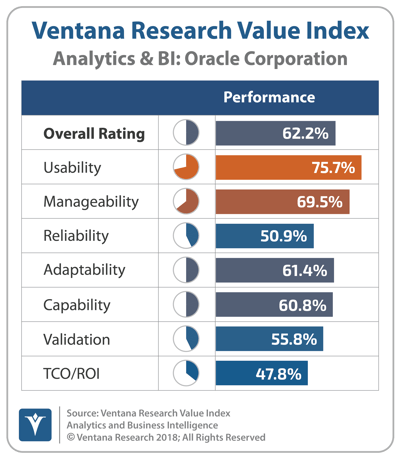 Ventana Research Value Index
Analytics & BI: Oracle Corporation

| | Performance |
|---|---|
| **Overall Rating** | 62.2% |
| Usability | 75.7% |
| Manageability | 69.5% |
| Reliability | 50.9% |
| Adaptability | 61.4% |
| Capability | 60.8% |
| Validation | 55.8% |
| TCO/ROI | 47.8% |

Source: Ventana Research Value Index
Analytics and Business Intelligence
© Ventana Research 2018; All Rights Reserved